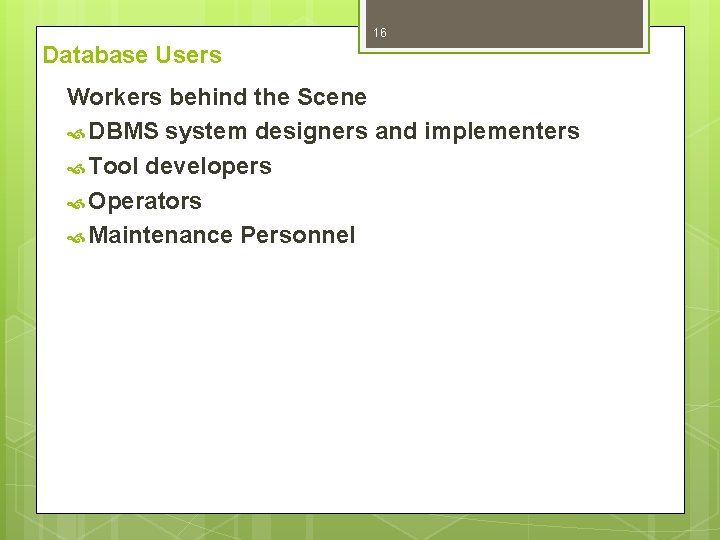 16

Database Users

Workers behind the Scene

DBMS system designers and implementers

Tool developers

Operators

Maintenance Personnel